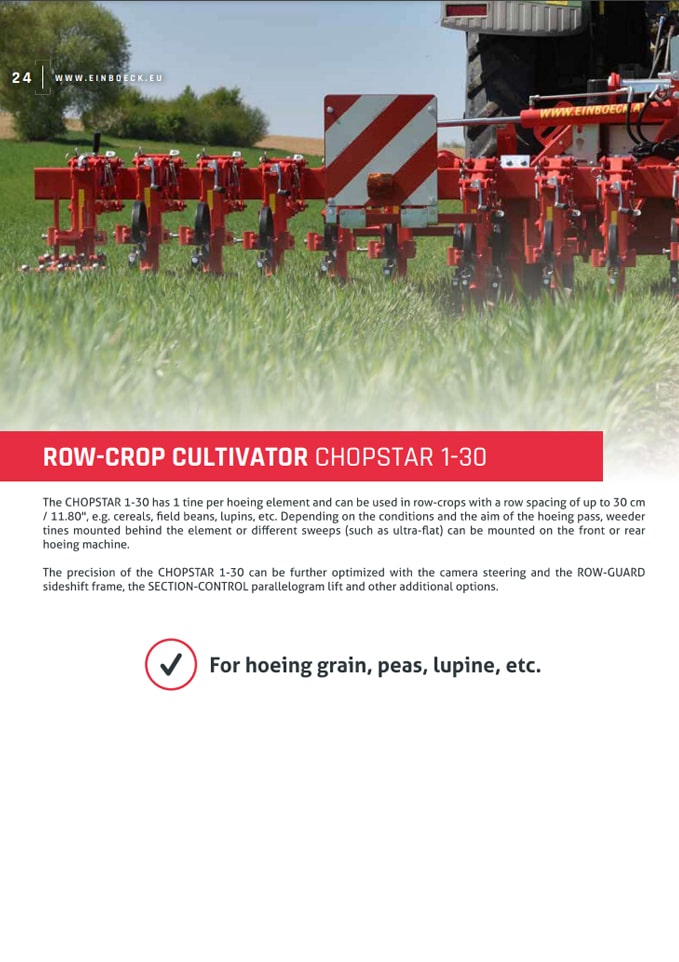 24 WWW.EINBOECK.EU

WWW.EINBOECK.A

ROW-CROP CULTIVATOR CHOPSTAR 1-30

The CHOPSTAR 1-30 has 1 tine per hoeing element and can be used in row-crops with a row spacing of up to 30 cm / 11.80", e.g. cereals, field beans, lupins, etc. Depending on the conditions and the aim of the hoeing pass, weeder tines mounted behind the element or different sweeps (such as ultra-flat) can be mounted on the front or rear hoeing machine.

The precision of the CHOPSTAR 1-30 can be further optimized with the camera steering and the ROW-GUARD sideshift frame, the SECTION-CONTROL parallelogram lift and other additional options.

For hoeing grain, peas, lupine, etc.